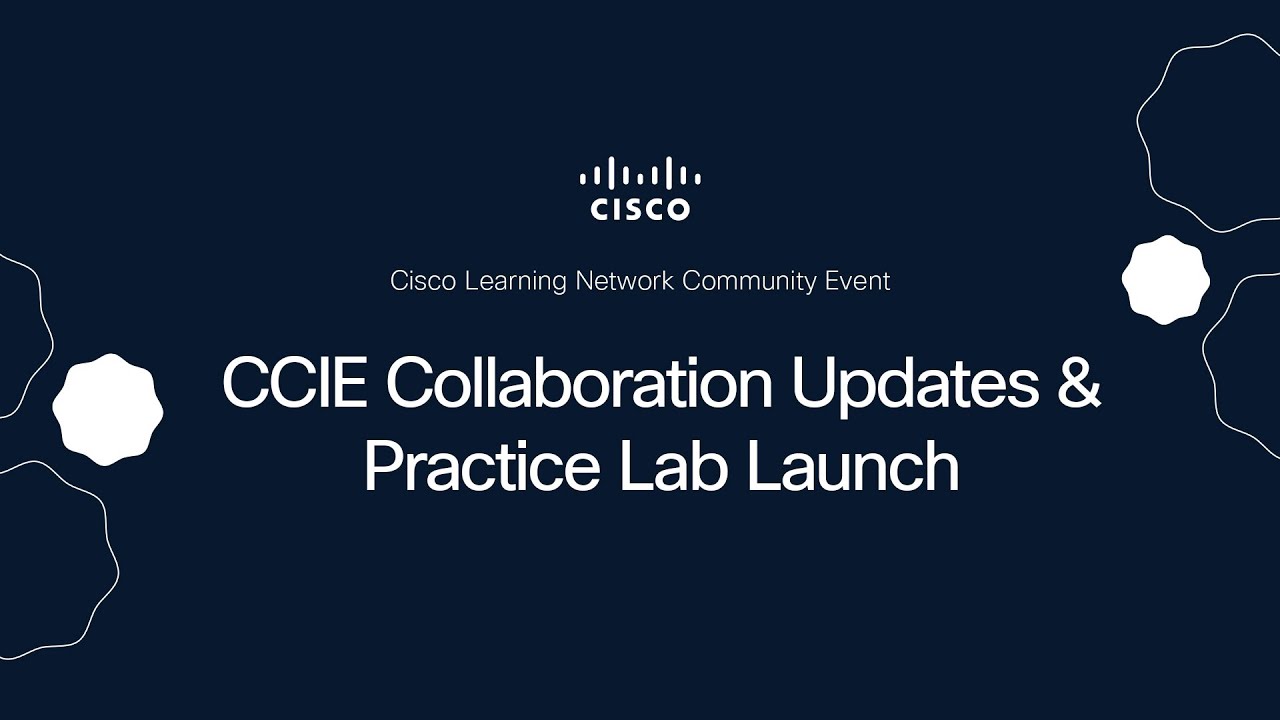 CISCO

Cisco Learning Network Community Event

CCIE Collaboration Updates & Practice Lab Launch